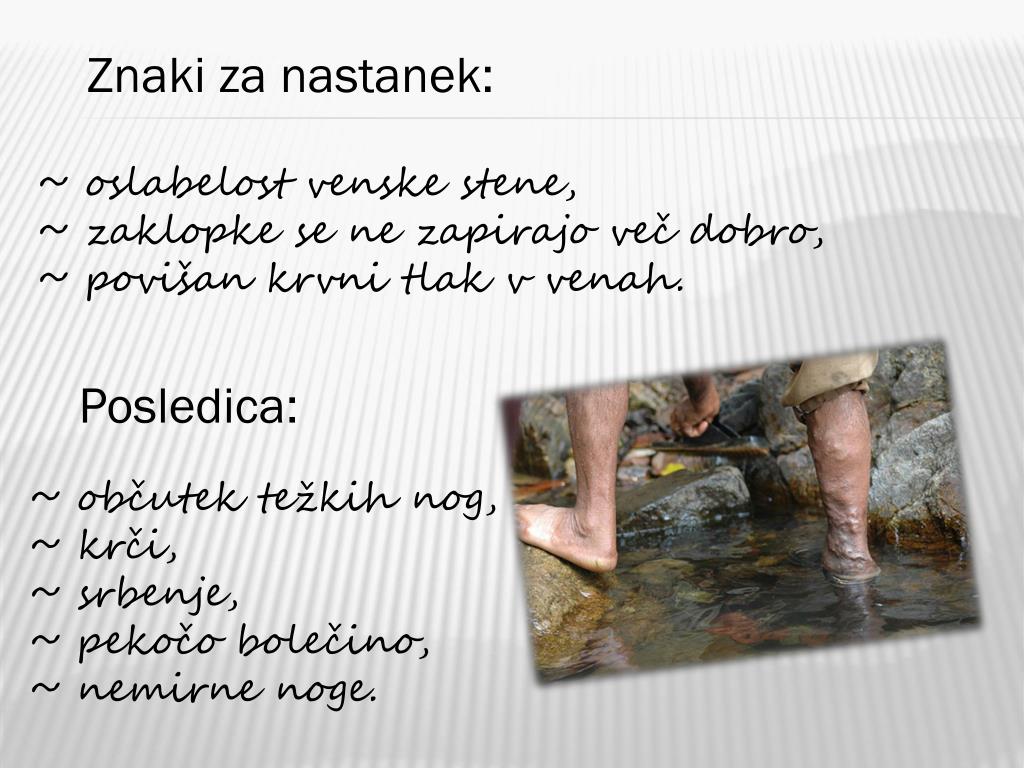 Znaki za nastanek:

~ oslabelost venske stene,
~ zaklopke se ne zapirajo več dobro,
~ povišan krvni tlak v venah.

Posledica:

~ občutek težkih nog,
~ krči,
~ srbenje,
~ pekočo bolečino,
~ nemirne noge.